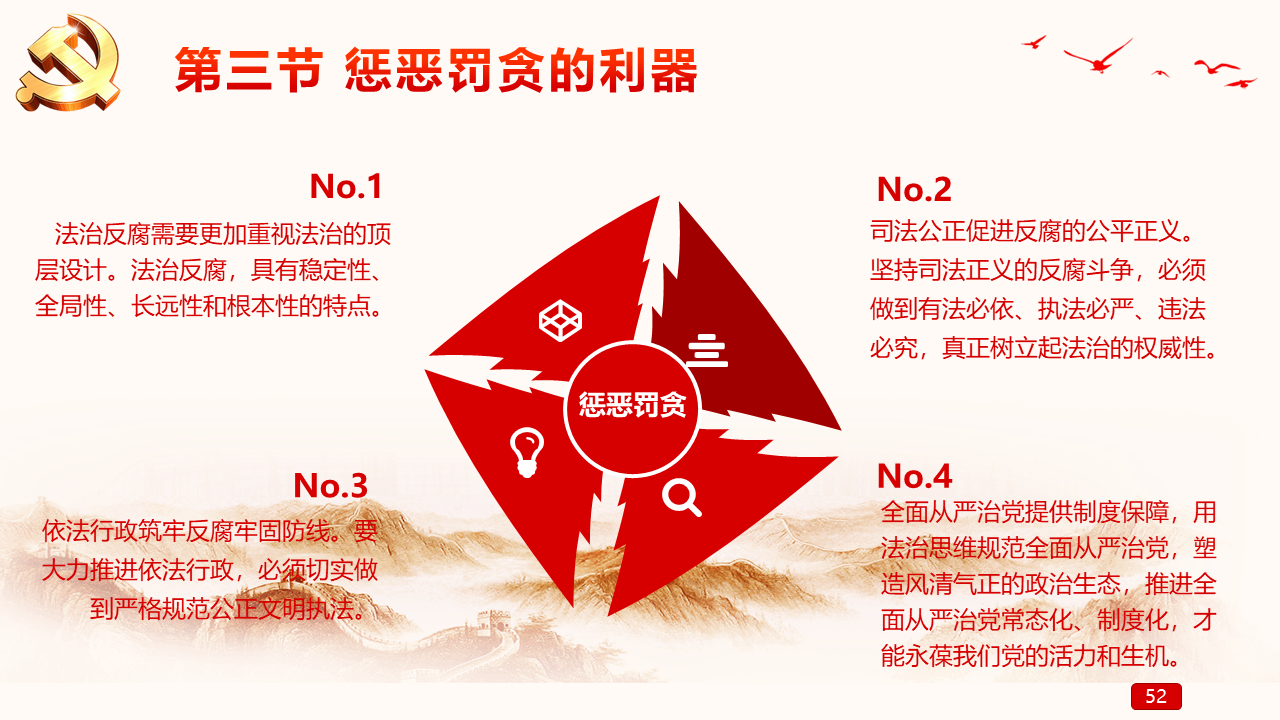 第三节 惩恶罚贪的利器

No.1

法治反腐需要更加重视法治的顶层设计。法治反腐，具有稳定性、全局性、长远性和根本性的特点。

No.2

司法公正促进反腐的公平正义。坚持司法正义的反腐斗争，必须做到有法必依、执法必严、违法必究，真正树立起法治的权威性。

惩恶罚贪

No.3

依法行政筑牢反腐牢固防线。要大力推进依法行政，必须切实做到严格规范公正文明执法。

No.4

全面从严治党提供制度保障，用法治思维规范全面从严治党，塑造风清气正的政治生态，推进全面从严治党常态化、制度化，才能永葆我们党的活力和生机。

52